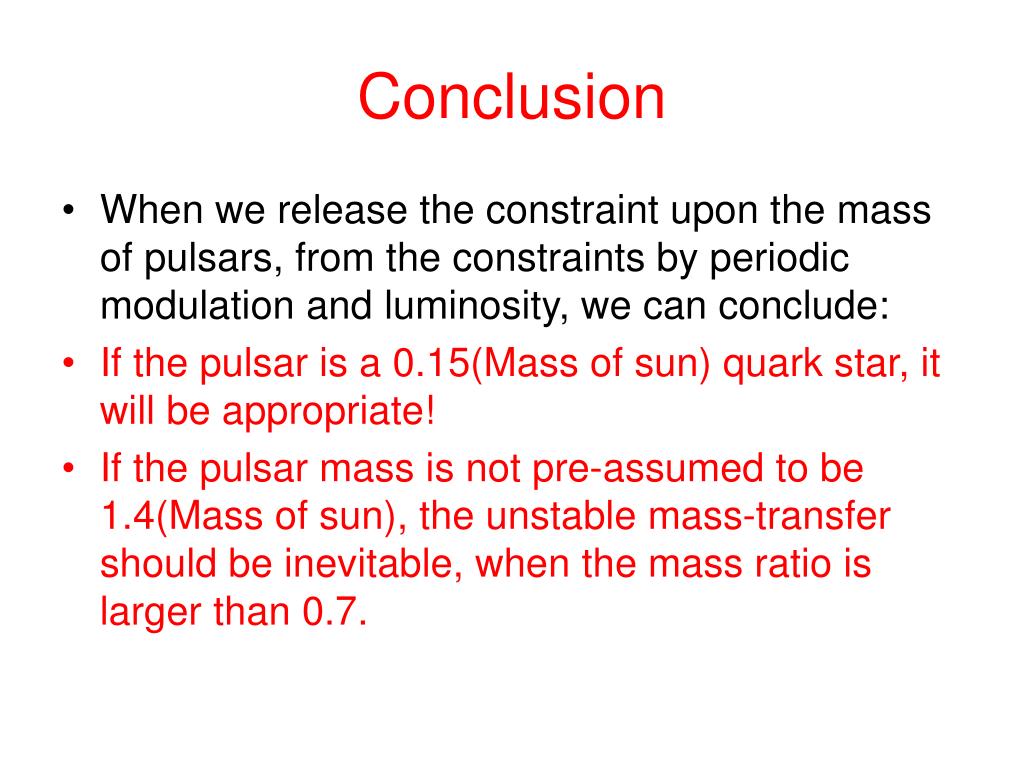 Conclusion

• When we release the constraint upon the mass of pulsars, from the constraints by periodic modulation and luminosity, we can conclude:
• If the pulsar is a 0.15(Mass of sun) quark star, it will be appropriate!
• If the pulsar mass is not pre-assumed to be 1.4(Mass of sun), the unstable mass-transfer should be inevitable, when the mass ratio is larger than 0.7.